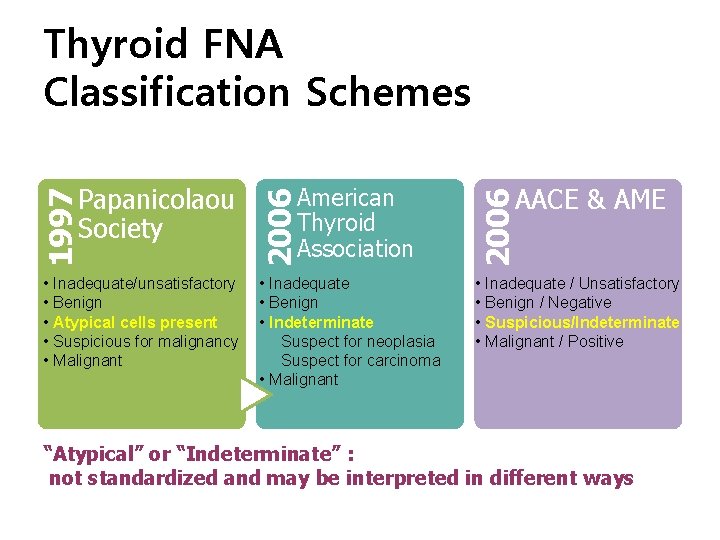 Thyroid FNA
Classification Schemes

1997 Papanicolaou Society

• Inadequate/unsatisfactory
• Benign
• Atypical cells present
• Suspicious for malignancy
• Malignant

2006 American Thyroid Association

• Inadequate
• Benign
• Indeterminate
Suspect for neoplasia
Suspect for carcinoma
• Malignant

2006 AACE & AME

• Inadequate / Unsatisfactory
• Benign / Negative
• Suspicious/Indeterminate
• Malignant / Positive

"Atypical" or "Indeterminate" :
not standardized and may be interpreted in different ways